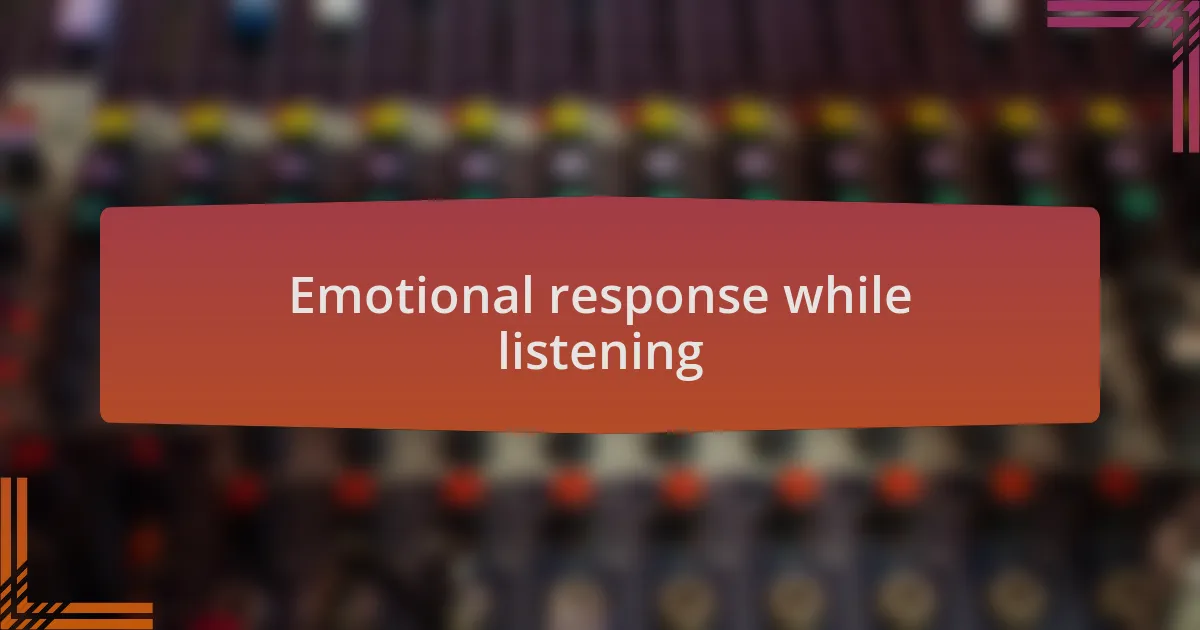 Emotional response while listening